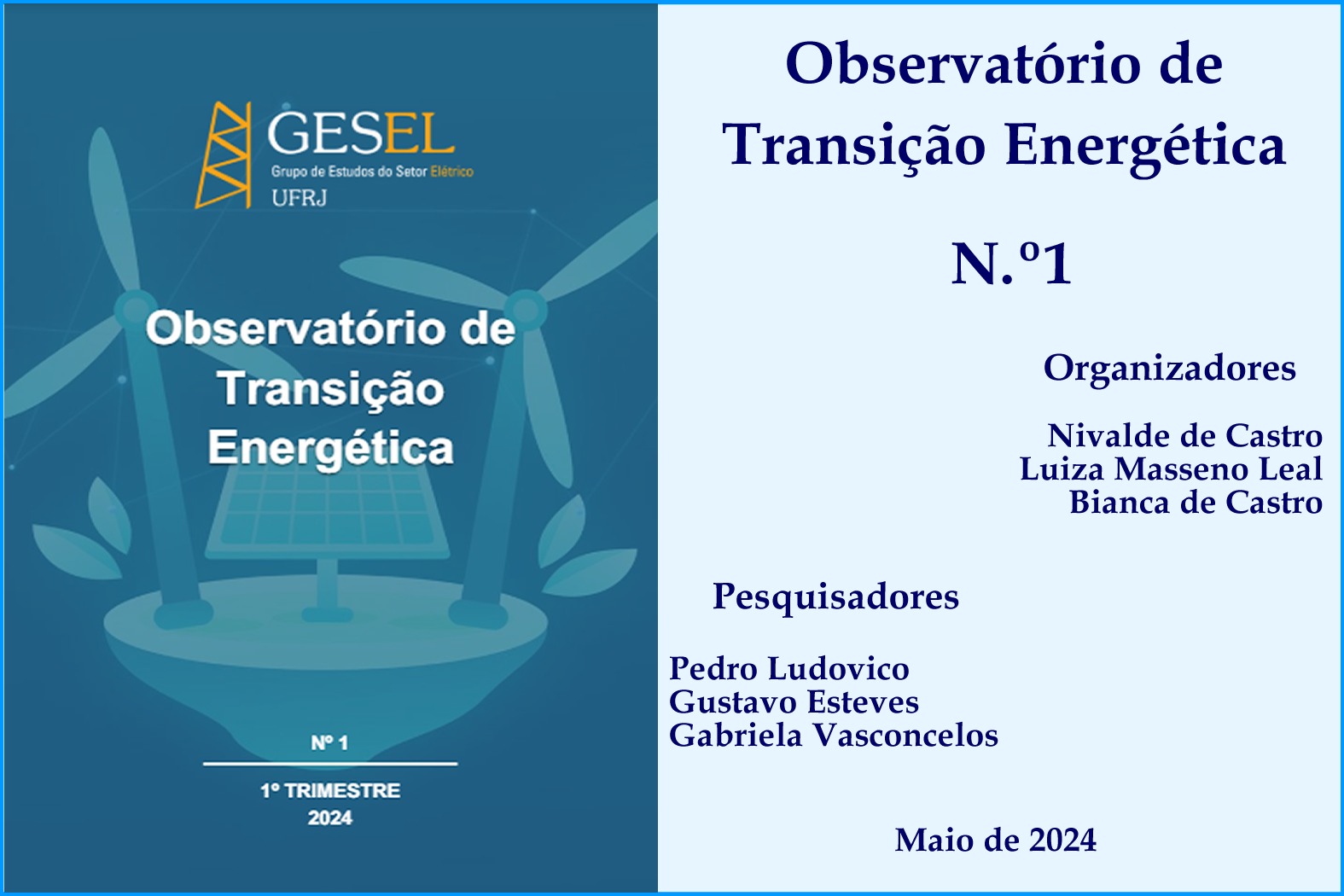 GESEL
Grupo de Estudos do Setor Elétrico
UFRJ

Observatório de Transição Energética

Nº 1

1º TRIMESTRE
2024

Observatório de Transição Energética

N.º1

Organizadores

Nivalde de Castro
Luiza Masseno Leal
Bianca de Castro

Pesquisadores

Pedro Ludovico
Gustavo Esteves
Gabriela Vasconcelos

Maio de 2024